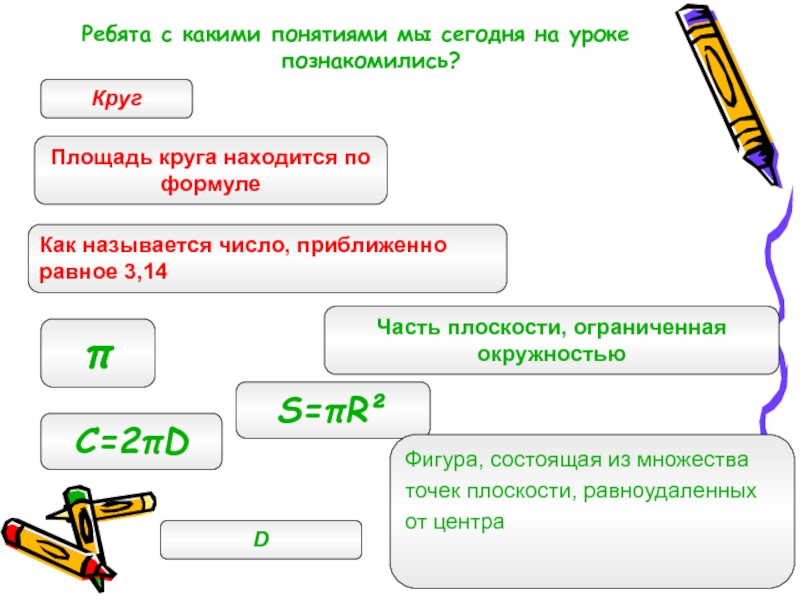 Ребята с какими понятиями мы сегодня на уроке познакомились?

Круг

Площадь круга находится по формуле

Как называется число, приближенно равное 3,14

$\pi$

Часть плоскости, ограниченная окружностью

$S=\pi R^2$

$C=2\pi D$

Фигура, состоящая из множества точек плоскости, равноудаленных от центра

D